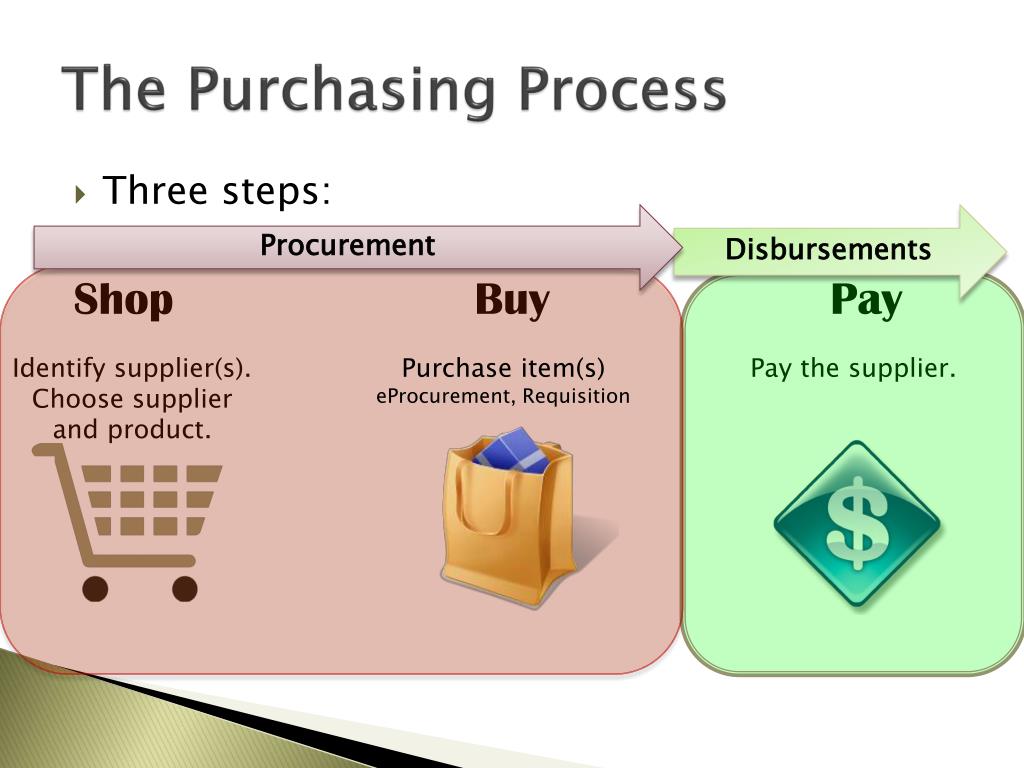 The Purchasing Process

Three steps:

Procurement

Disbursements

Shop

Identify supplier(s). Choose supplier and product.

Buy

Purchase item(s)
eProcurement, Requisition

Pay

Pay the supplier.

$